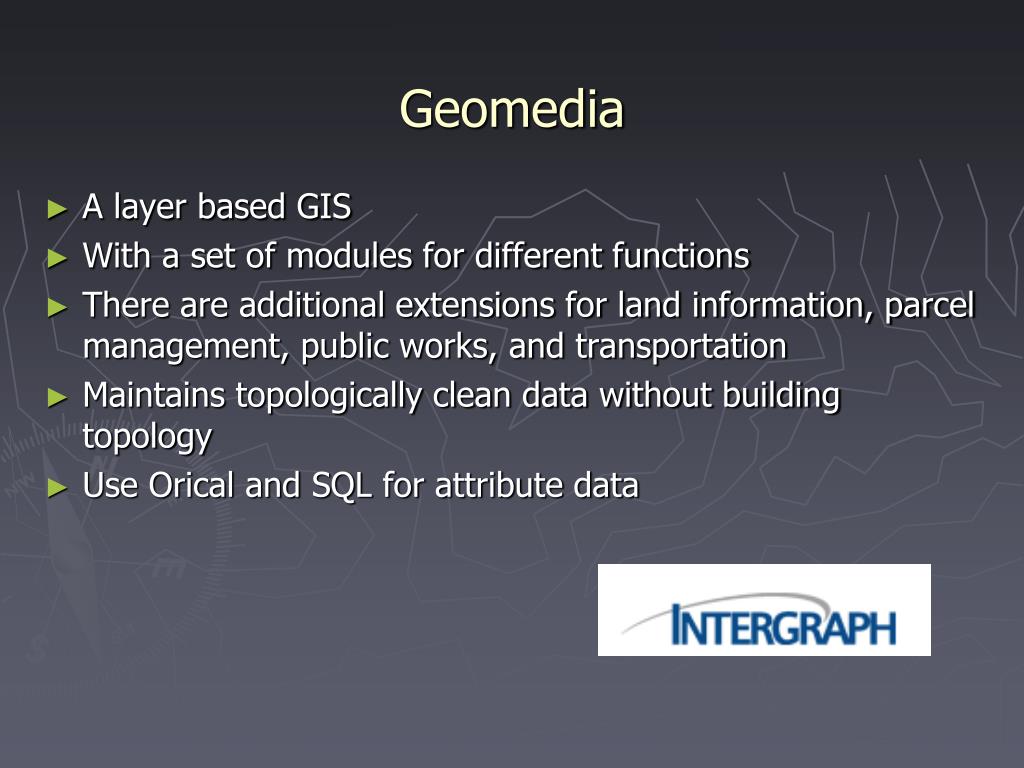 Geomedia

► A layer based GIS
► With a set of modules for different functions
► There are additional extensions for land information, parcel management, public works, and transportation
► Maintains topologically clean data without building topology
► Use Orical and SQL for attribute data

INTERGRAPH